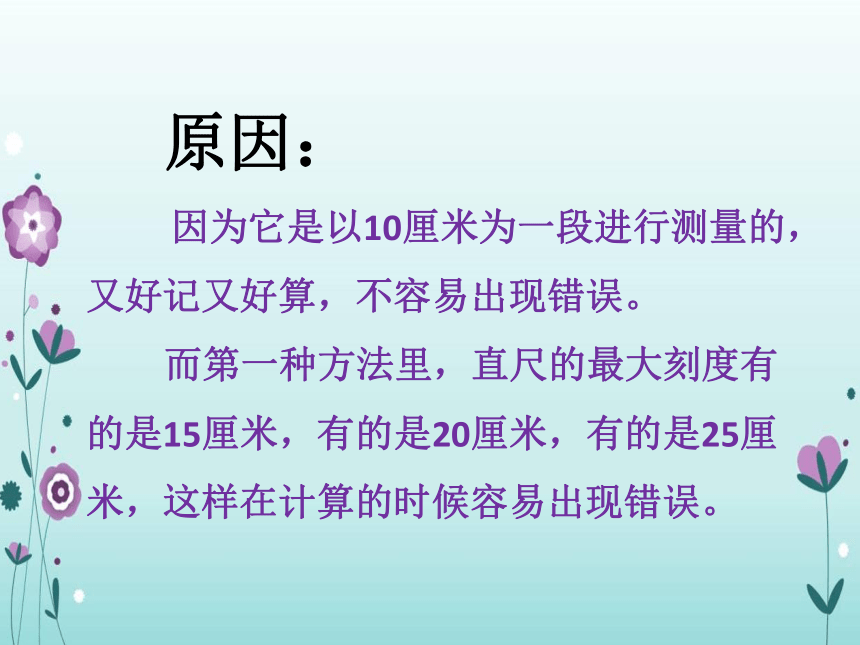 原因：

因为它是以10厘米为一段进行测量的，又好记又好算，不容易出现错误。

而第一种方法里，直尺的最大刻度有的是15厘米，有的是20厘米，有的是25厘米，这样在计算的时候容易出现错误。